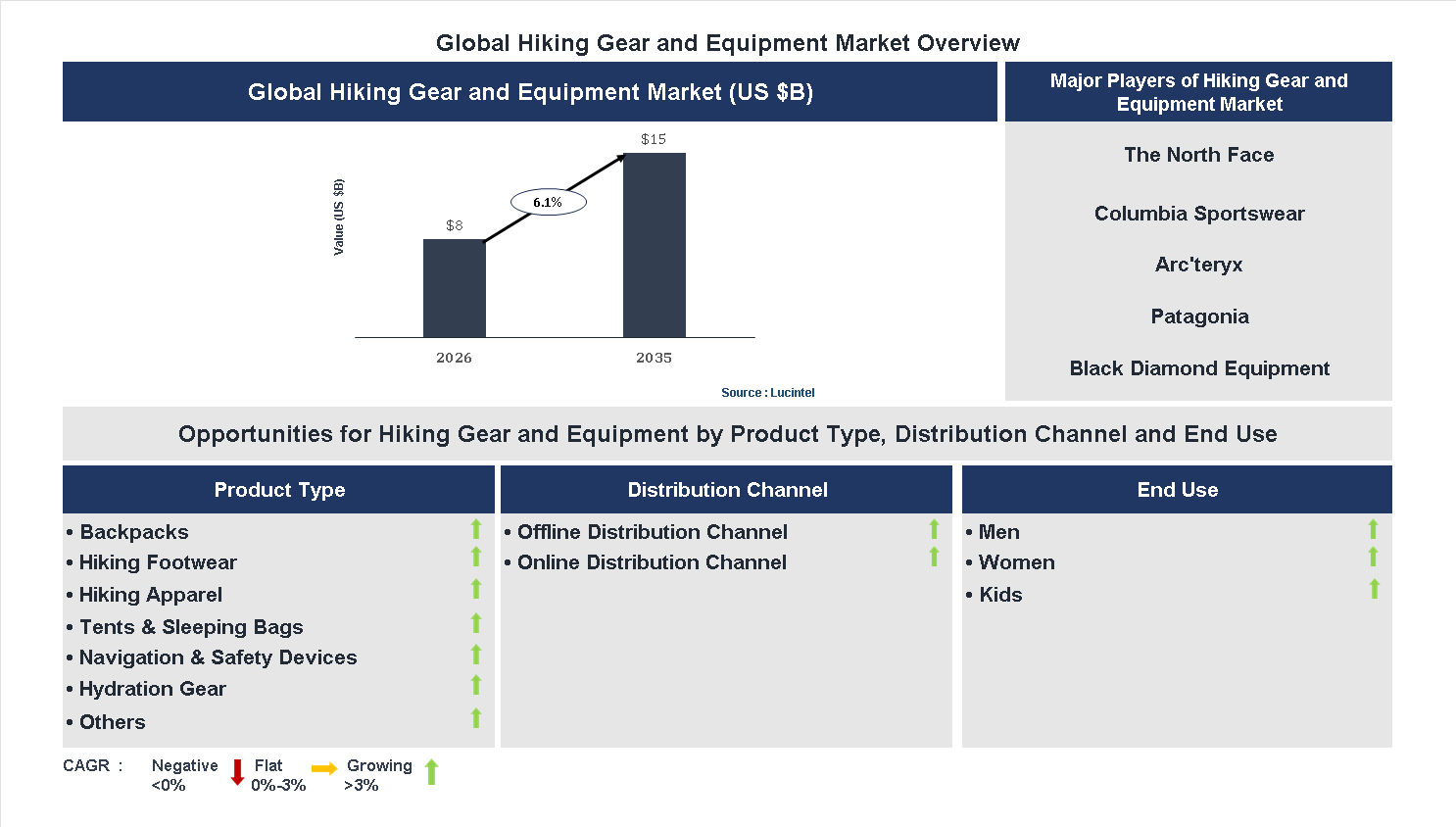 Global Hiking Gear and Equipment Market Overview

Global Hiking Gear and Equipment Market (US $B)

Value (US $B)

$8

6.1%

$15

2026

2035

Source : Lucintel

Major Players of Hiking Gear and Equipment Market

The North Face

Columbia Sportswear

Arc'teryx

Patagonia

Black Diamond Equipment

Opportunities for Hiking Gear and Equipment by Product Type, Distribution Channel and End Use

Product Type

• Backpacks
• Hiking Footwear
• Hiking Apparel
• Tents & Sleeping Bags
• Navigation & Safety Devices
• Hydration Gear
• Others

Distribution Channel

• Offline Distribution Channel
• Online Distribution Channel

End Use

• Men
• Women
• Kids

CAGR : Negative <0% Flat 0%-3% Growing >3%